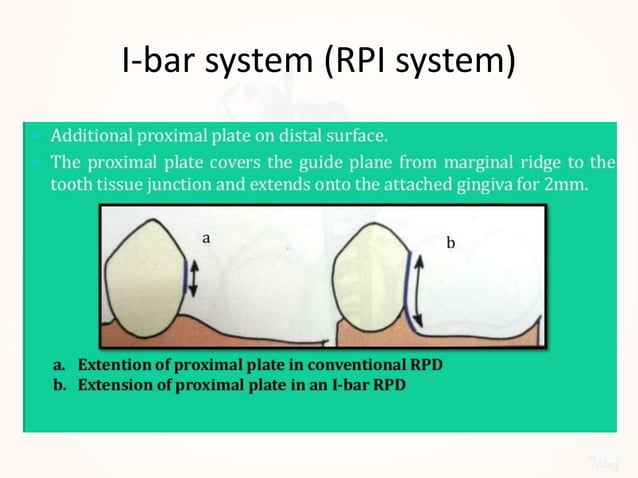 I-bar system (RPI system)

Additional proximal plate on distal surface.

The proximal plate covers the guide plane from marginal ridge to the tooth tissue junction and extends onto the attached gingiva for 2mm.

a

b

a. Extention of proximal plate in conventional RPD
b. Extension of proximal plate in an I-bar RPD